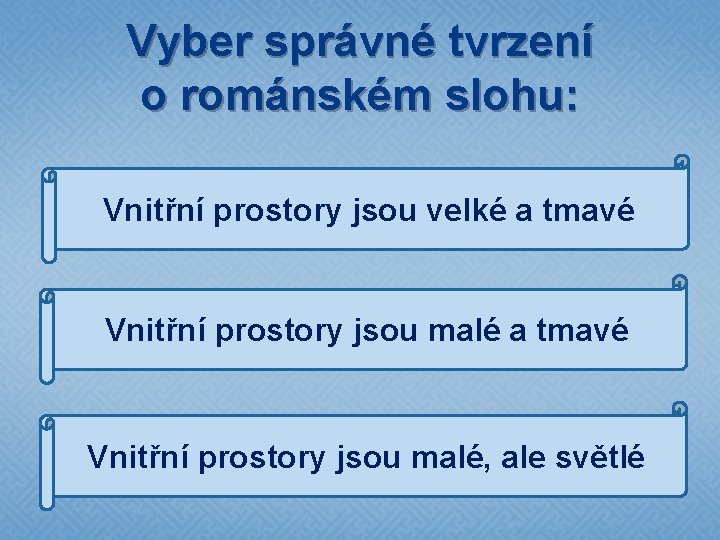 Vyber správné tvrzení o románském slohu:

Vnitřní prostory jsou velké a tmavé

Vnitřní prostory jsou malé a tmavé

Vnitřní prostory jsou malé, ale světlé